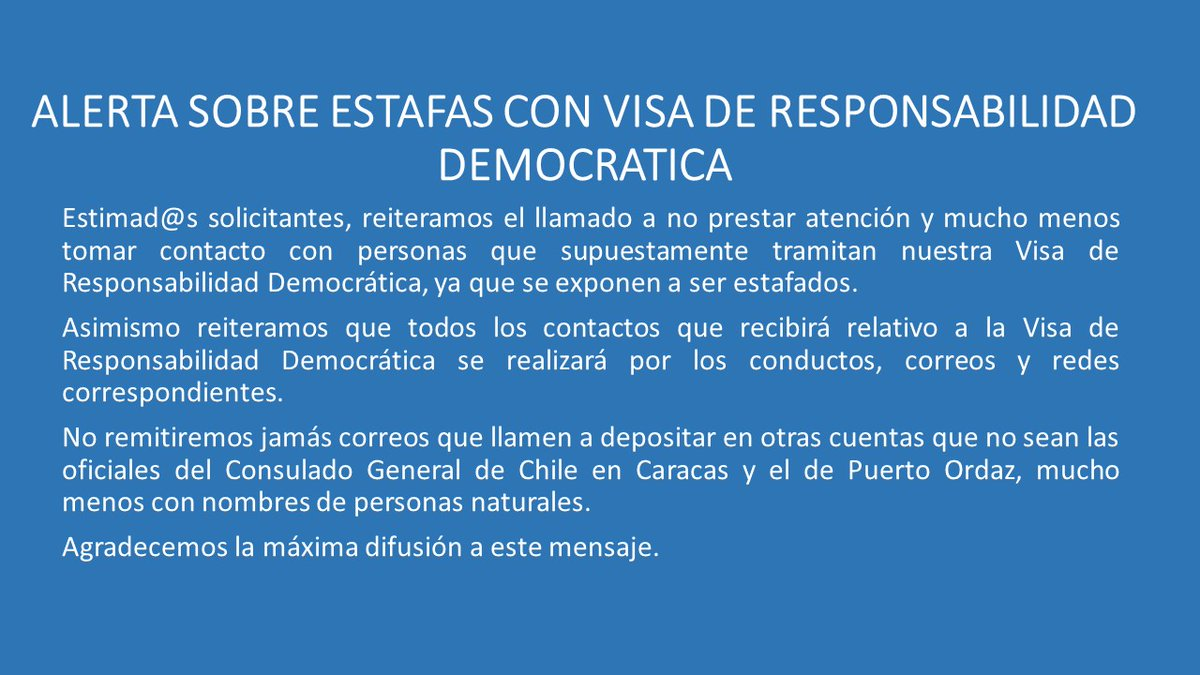 ALERTA SOBRE ESTAFAS CON VISA DE RESPONSABILIDAD DEMOCRATICA

Estimad@s solicitantes, reiteramos el llamado a no prestar atención y mucho menos tomar contacto con personas que supuestamente tramitan nuestra Visa de Responsabilidad Democrática, ya que se exponen a ser estafados.

Asimismo reiteramos que todos los contactos que recibirá relativo a la Visa de Responsabilidad Democrática se realizará por los conductos, correos y redes correspondientes.

No remitiremos jamás correos que llamen a depositar en otras cuentas que no sean las oficiales del Consulado General de Chile en Caracas y el de Puerto Ordaz, mucho menos con nombres de personas naturales.

Agradecemos la máxima difusión a este mensaje.